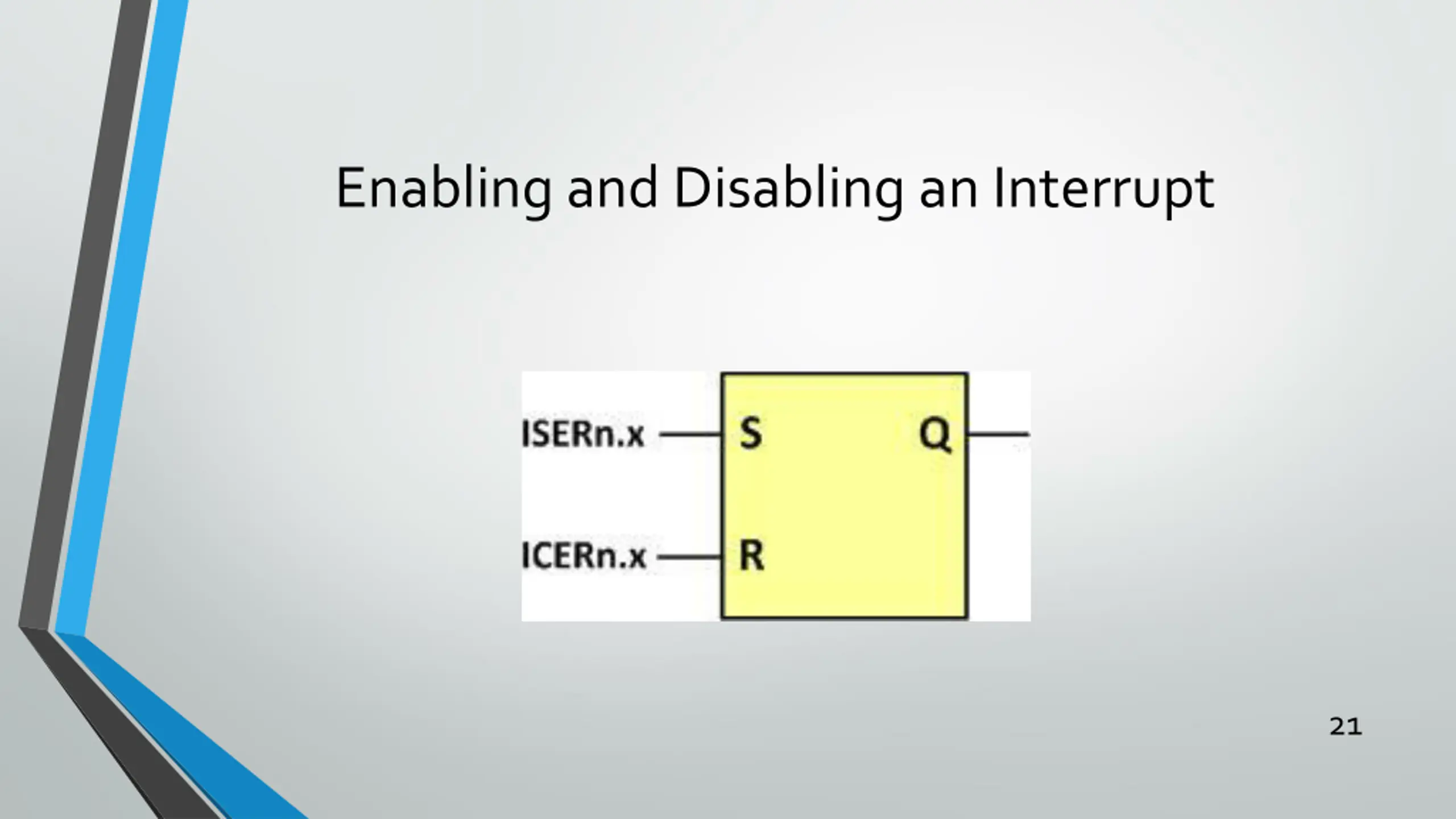 Enabling and Disabling an Interrupt

ISERn.x
S
Q
ICERn.x
R

21